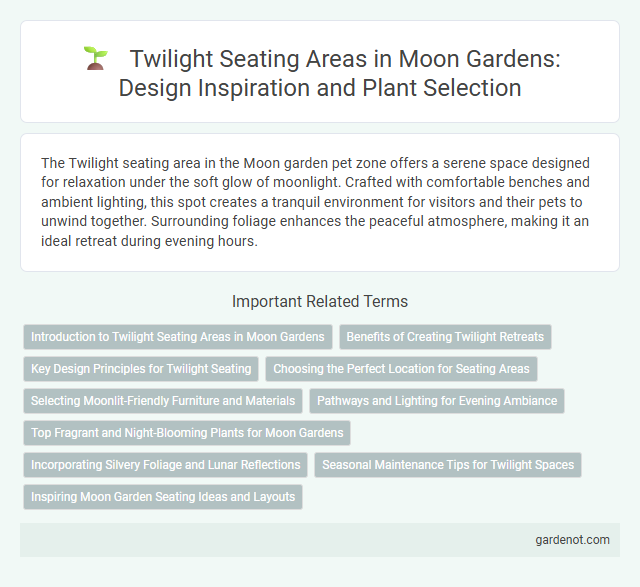 Twilight Seating Areas in Moon Gardens: Design Inspiration and Plant Selection

The Twilight seating area in the Moon garden pet zone offers a serene space designed for relaxation under the soft glow of moonlight. Crafted with comfortable benches and ambient lighting, this spot creates a tranquil environment for visitors and their pets to unwind together. Surrounding foliage enhances the peaceful atmosphere, making it an ideal retreat during evening hours.

Important Related Terms

Introduction to Twilight Seating Areas in Moon Gardens

Benefits of Creating Twilight Retreats

Key Design Principles for Twilight Seating

Choosing the Perfect Location for Seating Areas

Selecting Moonlit-Friendly Furniture and Materials

Pathways and Lighting for Evening Ambiance

Top Fragrant and Night-Blooming Plants for Moon Gardens

Incorporating Silvery Foliage and Lunar Reflections

Seasonal Maintenance Tips for Twilight Spaces

Inspiring Moon Garden Seating Ideas and Layouts

gardenot.com